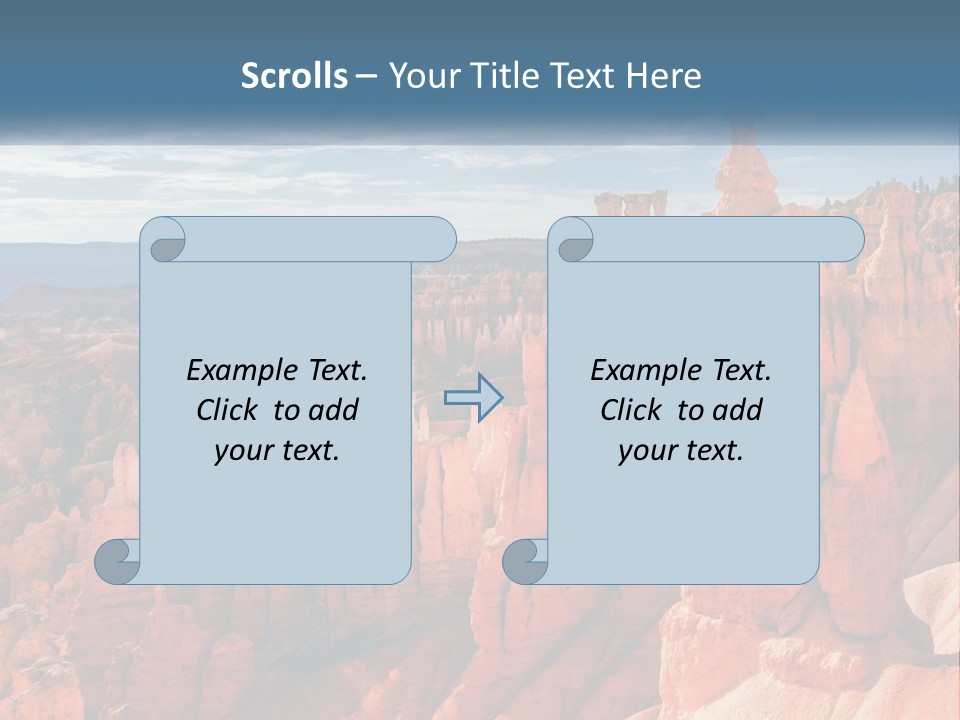 Scrolls – Your Title Text Here

Example Text. Click to add your text.

Example Text. Click to add your text.